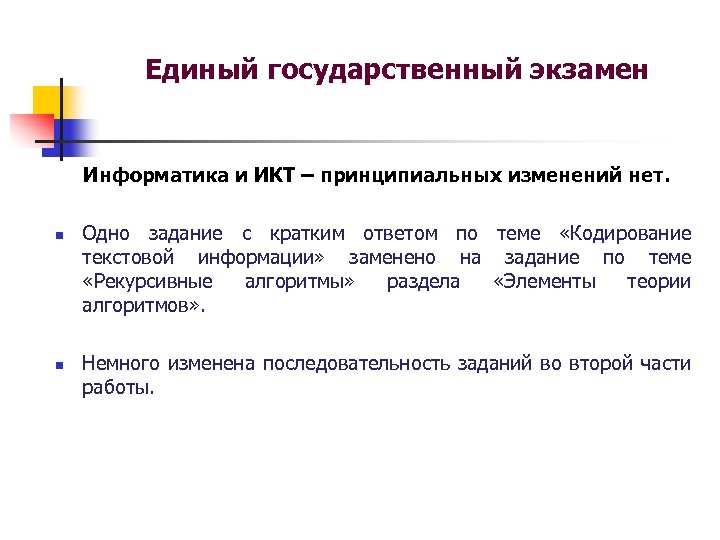 Единый государственный экзамен

Информатика и ИКТ – принципиальных изменений нет.

Одно задание с кратким ответом по теме «Кодирование текстовой информации» заменено на задание по теме «Рекурсивные алгоритмы» раздела «Элементы теории алгоритмов».

Немного изменена последовательность заданий во второй части работы.